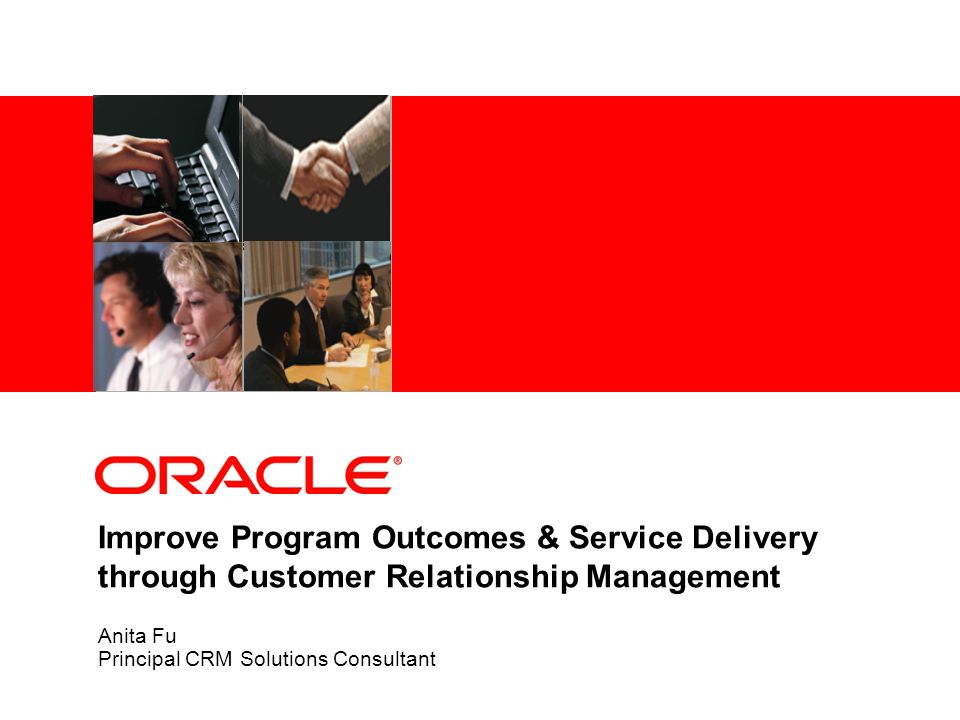 ORACLE®

Improve Program Outcomes & Service Delivery through Customer Relationship Management

Anita Fu
Principal CRM Solutions Consultant